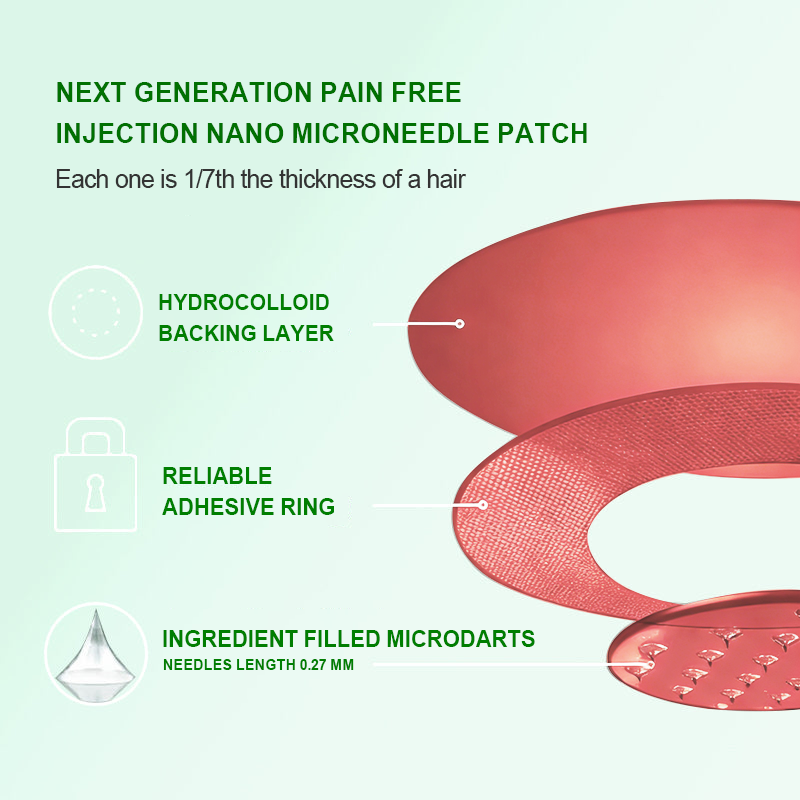 NEXT GENERATION PAIN FREE INJECTION NANO MICRONEEDLE PATCH

Each one is 1/7th the thickness of a hair

HYDROCOLLOID BACKING LAYER

RELIABLE ADHESIVE RING

INGREDIENT FILLED MICRODARTS

NEEDLES LENGTH 0.27 MM